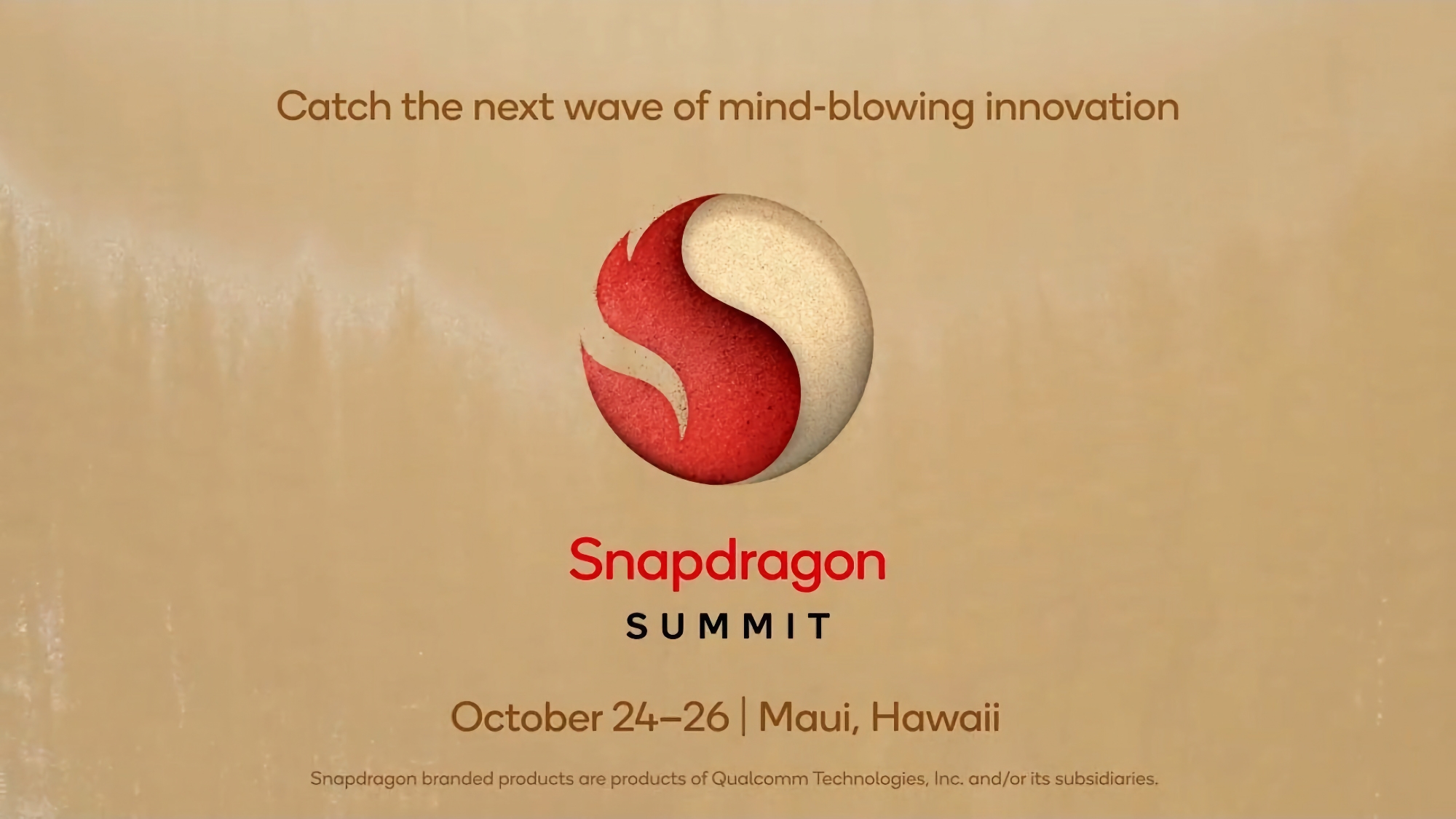 Catch the next wave of mind-blowing innovation

Snapdragon
SUMMIT

October 24–26 | Maui, Hawaii

Snapdragon branded products are products of Qualcomm Technologies, Inc. and/or its subsidiaries.